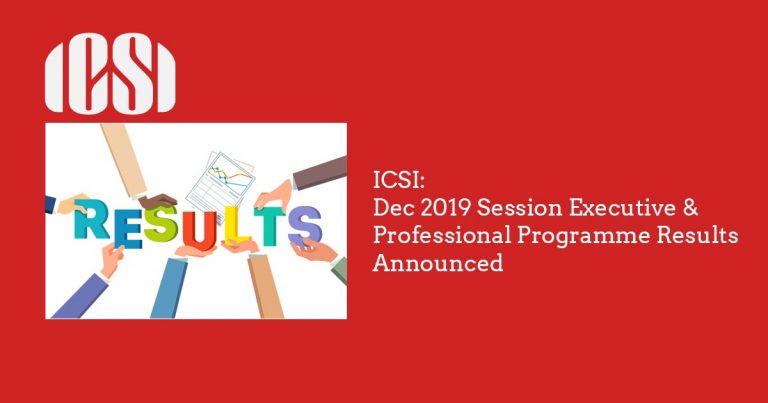 ICSI

RESULTS

ICSI:
Dec 2019 Session Executive & Professional Programme Results Announced